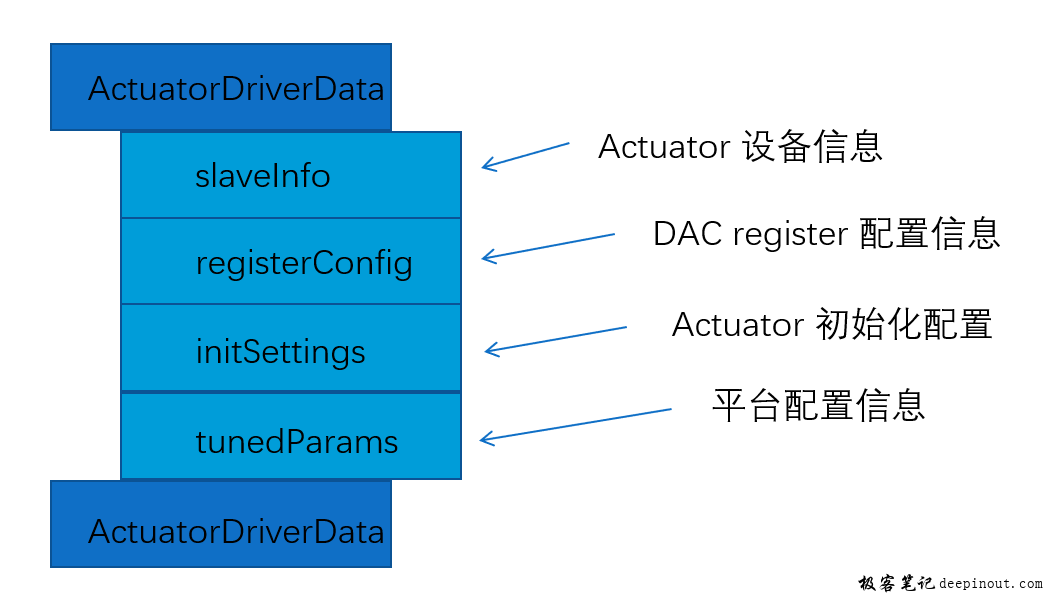 ActuatorDriverData

slaveInfo

registerConfig

initSettings

tunedParams

ActuatorDriverData

Actuator 设备信息

DAC register 配置信息

Actuator 初始化配置

平台配置信息

极客笔记 deepinout.com